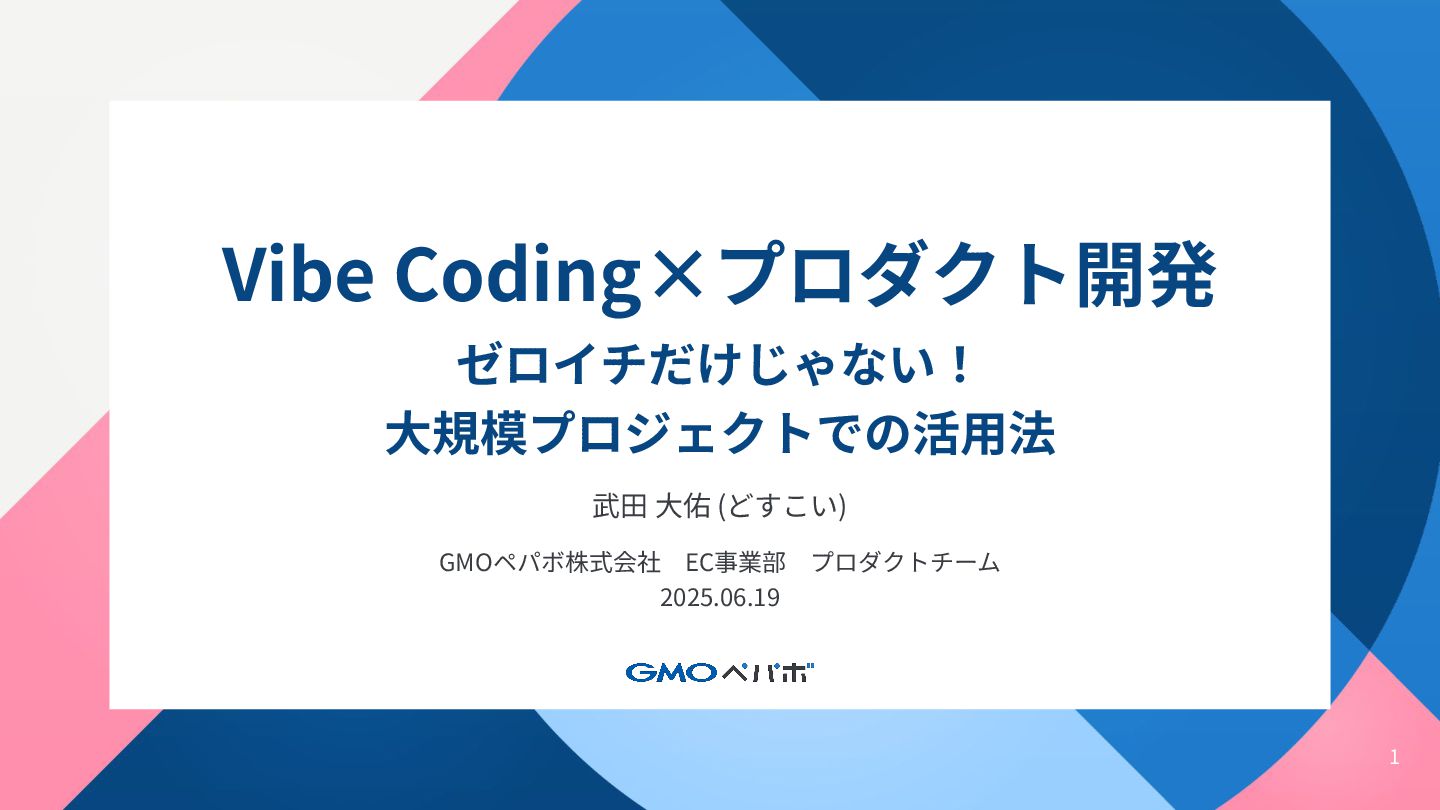 Vibe Coding×プロダクト開発
ゼロイチだけじゃない！
大規模プロジェクトでの活用法

武田 大佑 (どすこい)

GMOペパボ株式会社　EC事業部　プロダクトチーム
2025.06.19

GMOペパボ

1